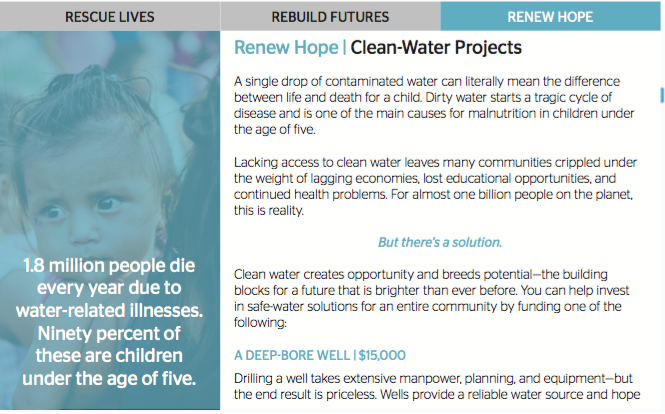 RESCUE LIVES

REBUILD FUTURES

RENEW HOPE

1.8 million people die every year due to water-related illnesses. Ninety percent of these are children under the age of five.

Renew Hope | Clean-Water Projects

A single drop of contaminated water can literally mean the difference between life and death for a child. Dirty water starts a tragic cycle of disease and is one of the main causes for malnutrition in children under the age of five.

Lacking access to clean water leaves many communities crippled under the weight of lagging economies, lost educational opportunities, and continued health problems. For almost one billion people on the planet, this is reality.

But there's a solution.

Clean water creates opportunity and breeds potential—the building blocks for a future that is brighter than ever before. You can help invest in safe-water solutions for an entire community by funding one of the following:

A DEEP-BORE WELL | $15,000

Drilling a well takes extensive manpower, planning, and equipment—but the end result is priceless. Wells provide a reliable water source and hope